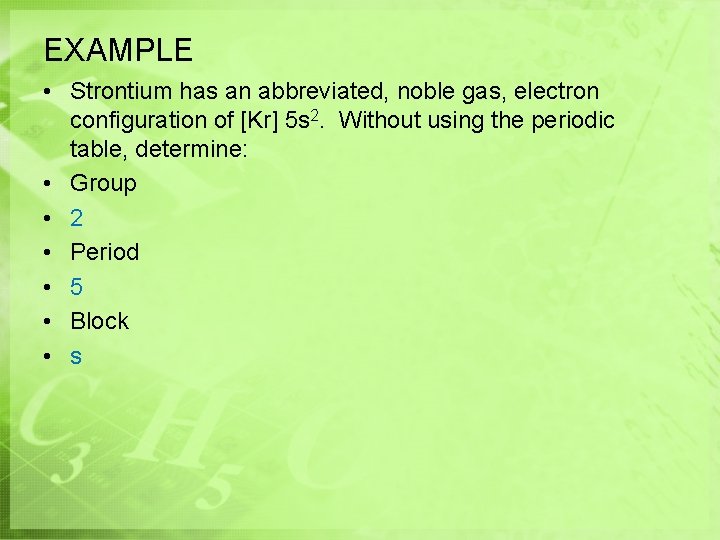 EXAMPLE

• Strontium has an abbreviated, noble gas, electron configuration of [Kr] $5s^2$. Without using the periodic table, determine:
• Group
• 2
• Period
• 5
• Block
• s